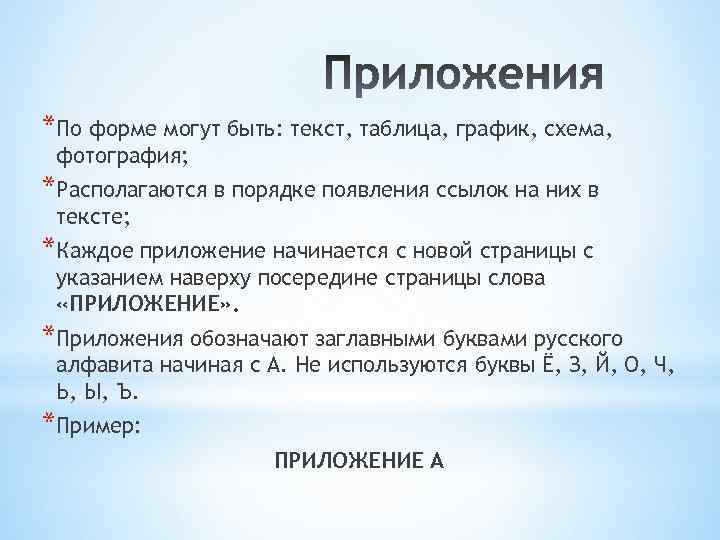 Приложения

*По форме могут быть: текст, таблица, график, схема, фотография;

*Располагаются в порядке появления ссылок на них в тексте;

*Каждое приложение начинается с новой страницы с указанием наверху посередине страницы слова «ПРИЛОЖЕНИЕ».

*Приложения обозначают заглавными буквами русского алфавита начиная с А. Не используются буквы Ё, З, Й, О, Ч, Ь, Ы, Ъ.

*Пример:

ПРИЛОЖЕНИЕ А